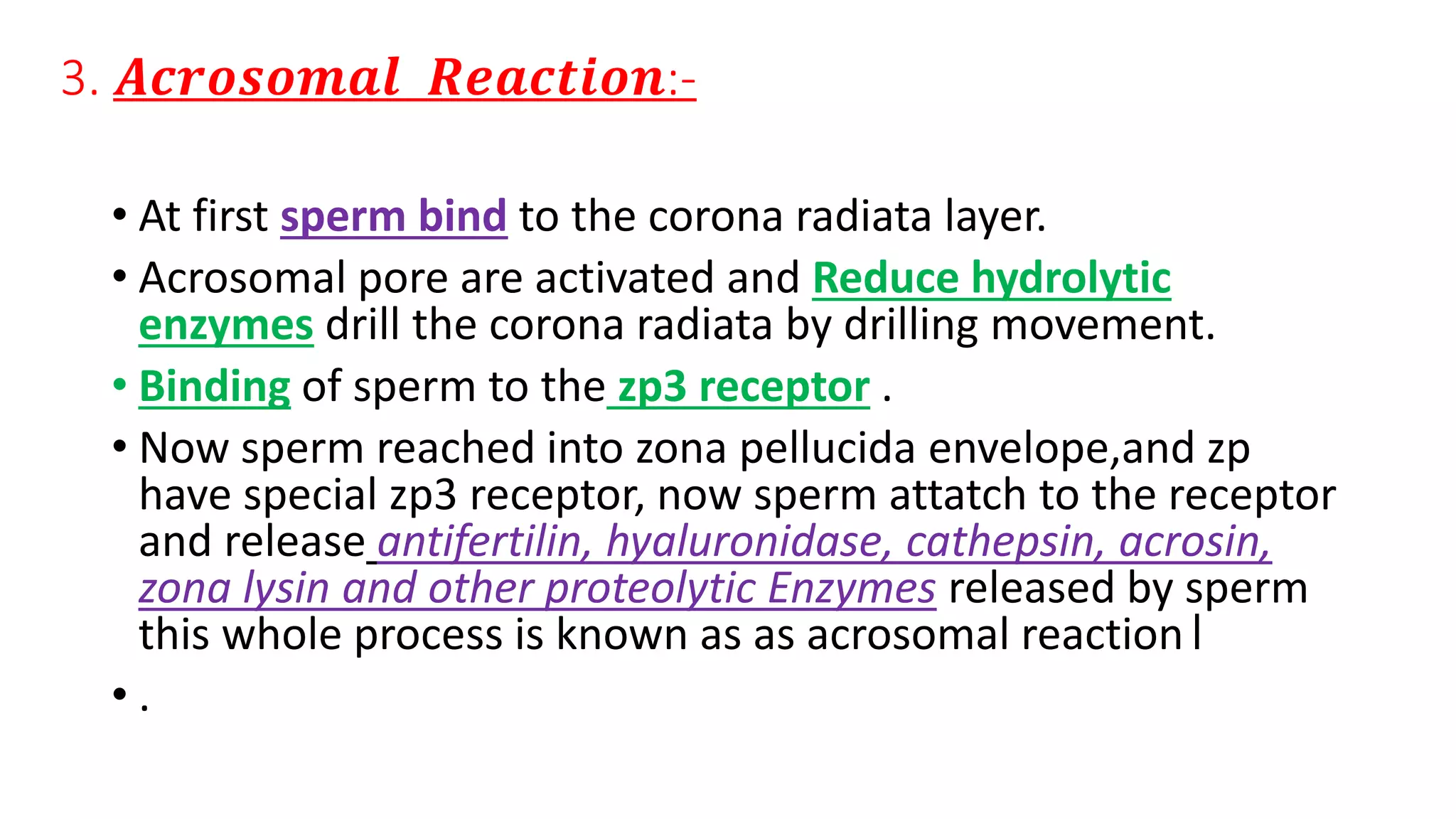 3. Acrosomal Reaction:-

• At first sperm bind to the corona radiata layer.

• Acrosomal pore are activated and Reduce hydrolytic enzymes drill the corona radiata by drilling movement.

• Binding of sperm to the zp3 receptor .

• Now sperm reached into zona pellucida envelope,and zp have special zp3 receptor, now sperm attatch to the receptor and release antifertilin, hyaluronidase, cathepsin, acrosin, zona lysin and other proteolytic Enzymes released by sperm this whole process is known as as acrosomal reaction l

• .